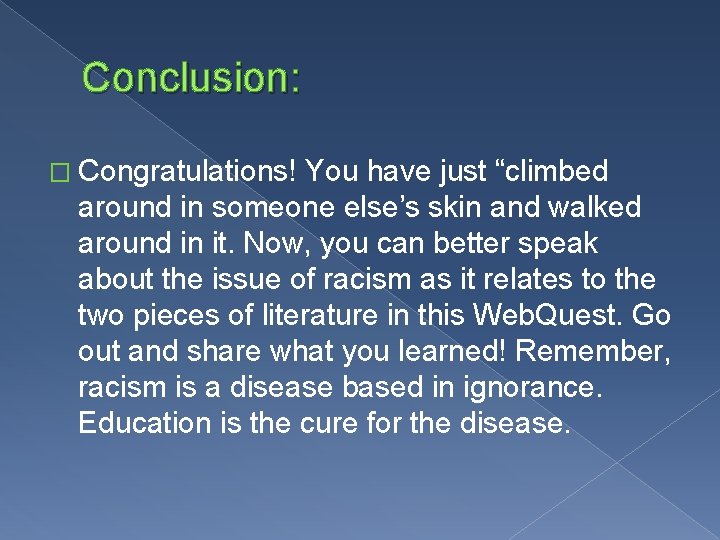 Conclusion:

□ Congratulations! You have just “climbed around in someone else’s skin and walked around in it. Now, you can better speak about the issue of racism as it relates to the two pieces of literature in this WebQuest. Go out and share what you learned! Remember, racism is a disease based in ignorance. Education is the cure for the disease.